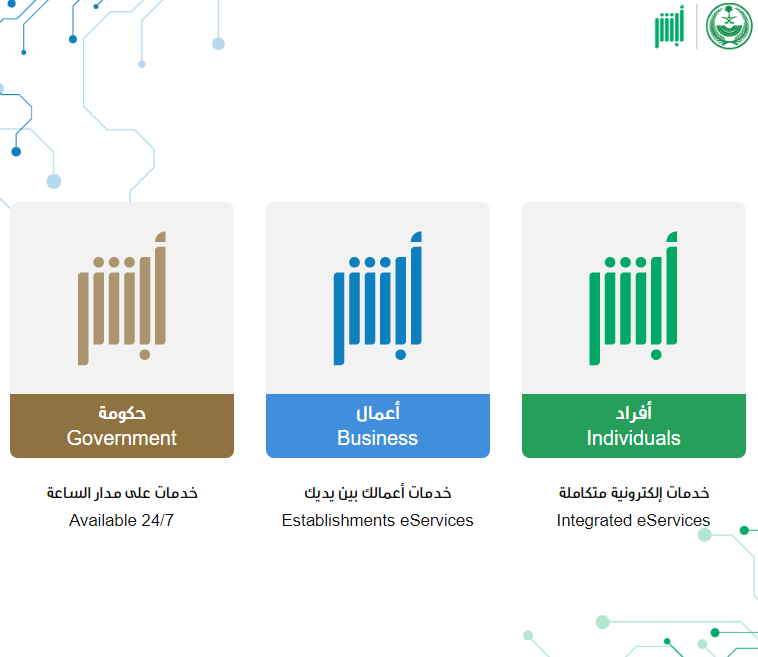 أبشر

أبشر
أفراد
Individuals
خدمات إلكترونية متكاملة
Integrated eServices

أبشر
أعمال
Business
خدمات أعمالك بين يديك
Establishments eServices

أبشر
حكومة
Government
خدمات على مدار الساعة
Available 24/7